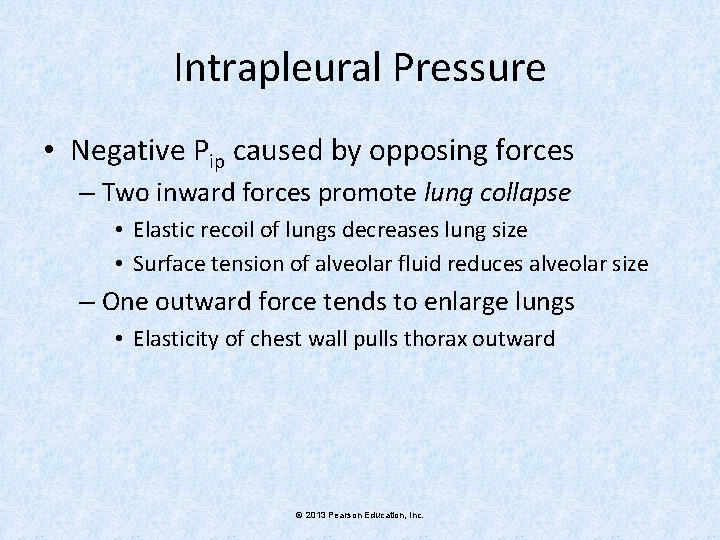 Intrapleural Pressure

• Negative $P_{ip}$ caused by opposing forces
– Two inward forces promote lung collapse
• Elastic recoil of lungs decreases lung size
• Surface tension of alveolar fluid reduces alveolar size
– One outward force tends to enlarge lungs
• Elasticity of chest wall pulls thorax outward

© 2013 Pearson Education, Inc.